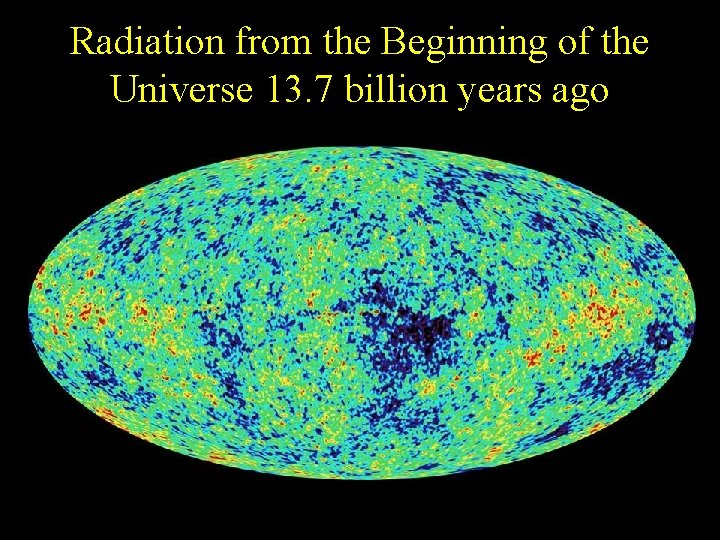 Radiation from the Beginning of the Universe 13.7 billion years ago